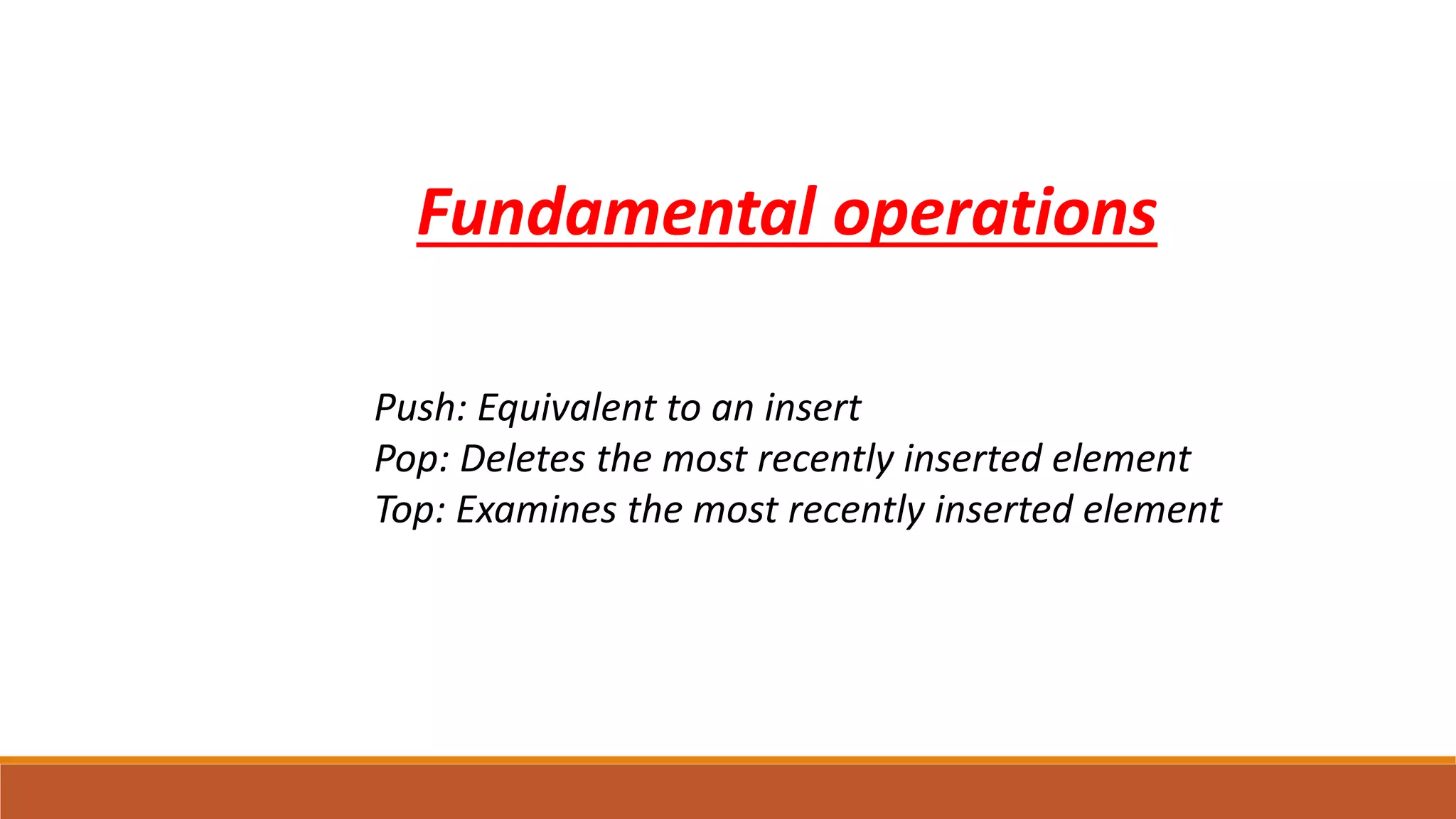 Fundamental operations

Push: Equivalent to an insert
Pop: Deletes the most recently inserted element
Top: Examines the most recently inserted element